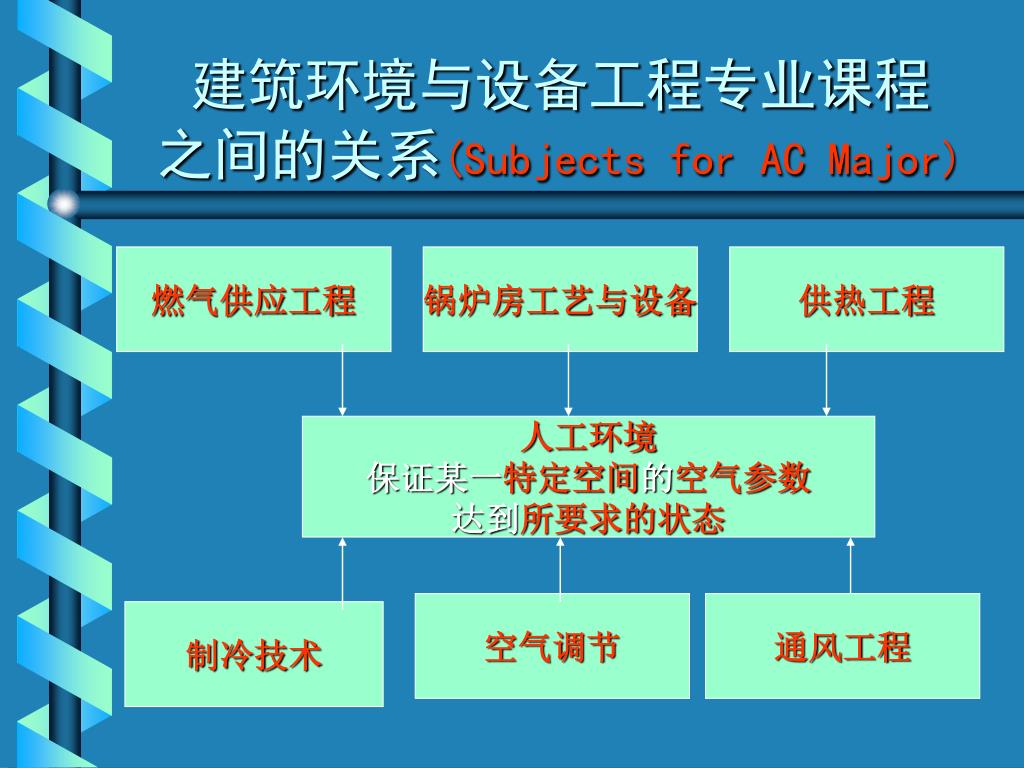 建筑环境与设备工程专业课程之间的关系(Subjects for AC Major)

燃气供应工程

锅炉房工艺与设备

供热工程

人工环境
保证某一特定空间的空气参数
达到所要求的状态

制冷技术

空气调节

通风工程